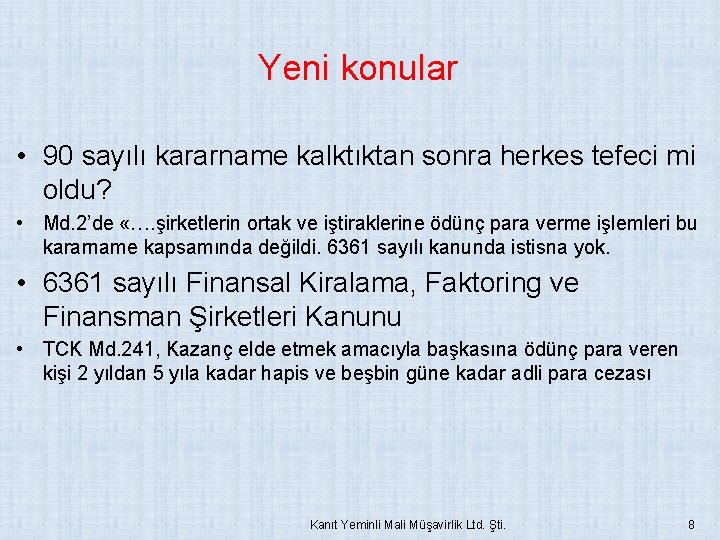 Yeni konular

• 90 sayılı kararname kalktıktan sonra herkes tefeci mi oldu?

• Md.2'de «….şirketlerin ortak ve iştiraklerine ödünç para verme işlemleri bu kararname kapsamında değildi. 6361 sayılı kanunda istisna yok.

• 6361 sayılı Finansal Kiralama, Faktoring ve Finansman Şirketleri Kanunu

• TCK Md.241, Kazanç elde etmek amacıyla başkasına ödünç para veren kişi 2 yıldan 5 yıla kadar hapis ve beşbin güne kadar adli para cezası

Kanıt Yeminli Mali Müşavirlik Ltd. Şti.

8